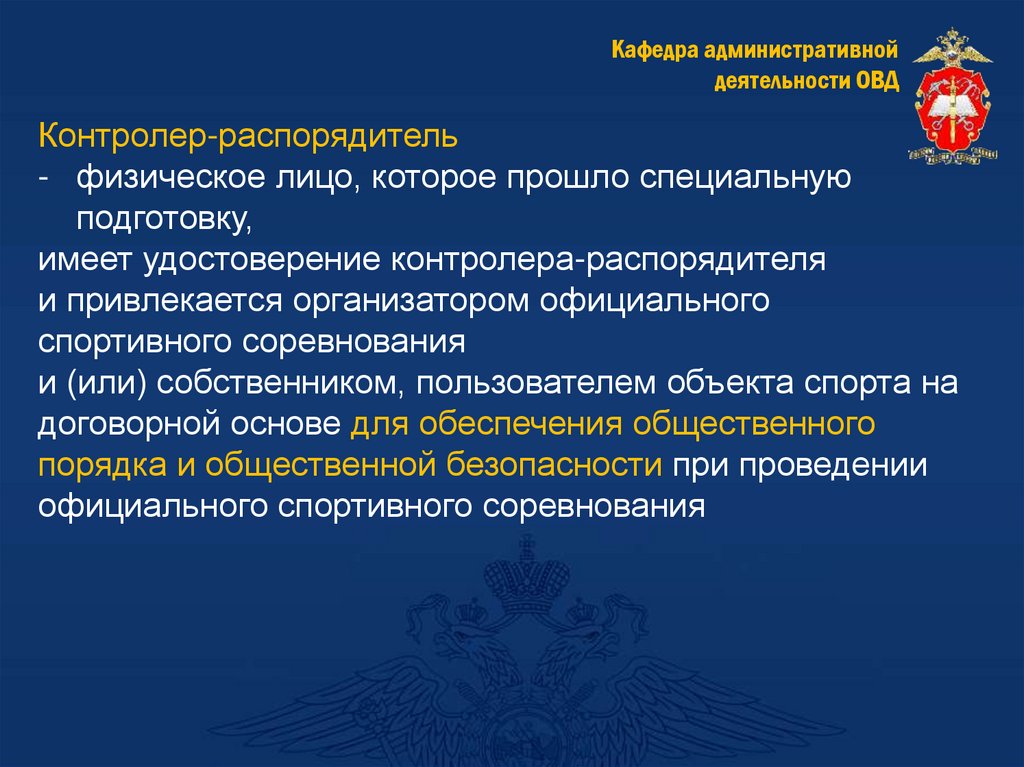 Кафедра административной деятельности ОВД

Контролер-распорядитель
- физическое лицо, которое прошло специальную подготовку,
имеет удостоверение контролера-распорядителя
и привлекается организатором официального спортивного соревнования
и (или) собственником, пользователем объекта спорта на договорной основе для обеспечения общественного порядка и общественной безопасности при проведении официального спортивного соревнования